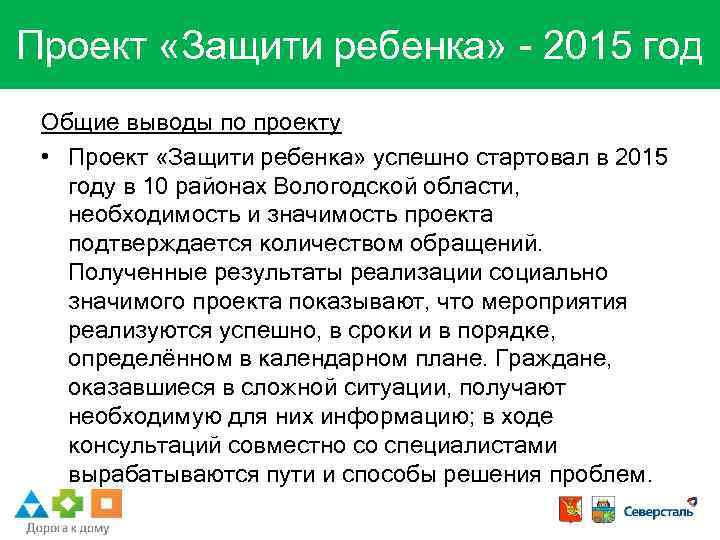 Проект «Защити ребенка» - 2015 год

Общие выводы по проекту

• Проект «Защити ребенка» успешно стартовал в 2015 году в 10 районах Вологодской области, необходимость и значимость проекта подтверждается количеством обращений. Полученные результаты реализации социально значимого проекта показывают, что мероприятия реализуются успешно, в сроки и в порядке, определённом в календарном плане. Граждане, оказавшиеся в сложной ситуации, получают необходимую для них информацию; в ходе консультаций совместно со специалистами вырабатываются пути и способы решения проблем.

Дорога к дому

Северсталь